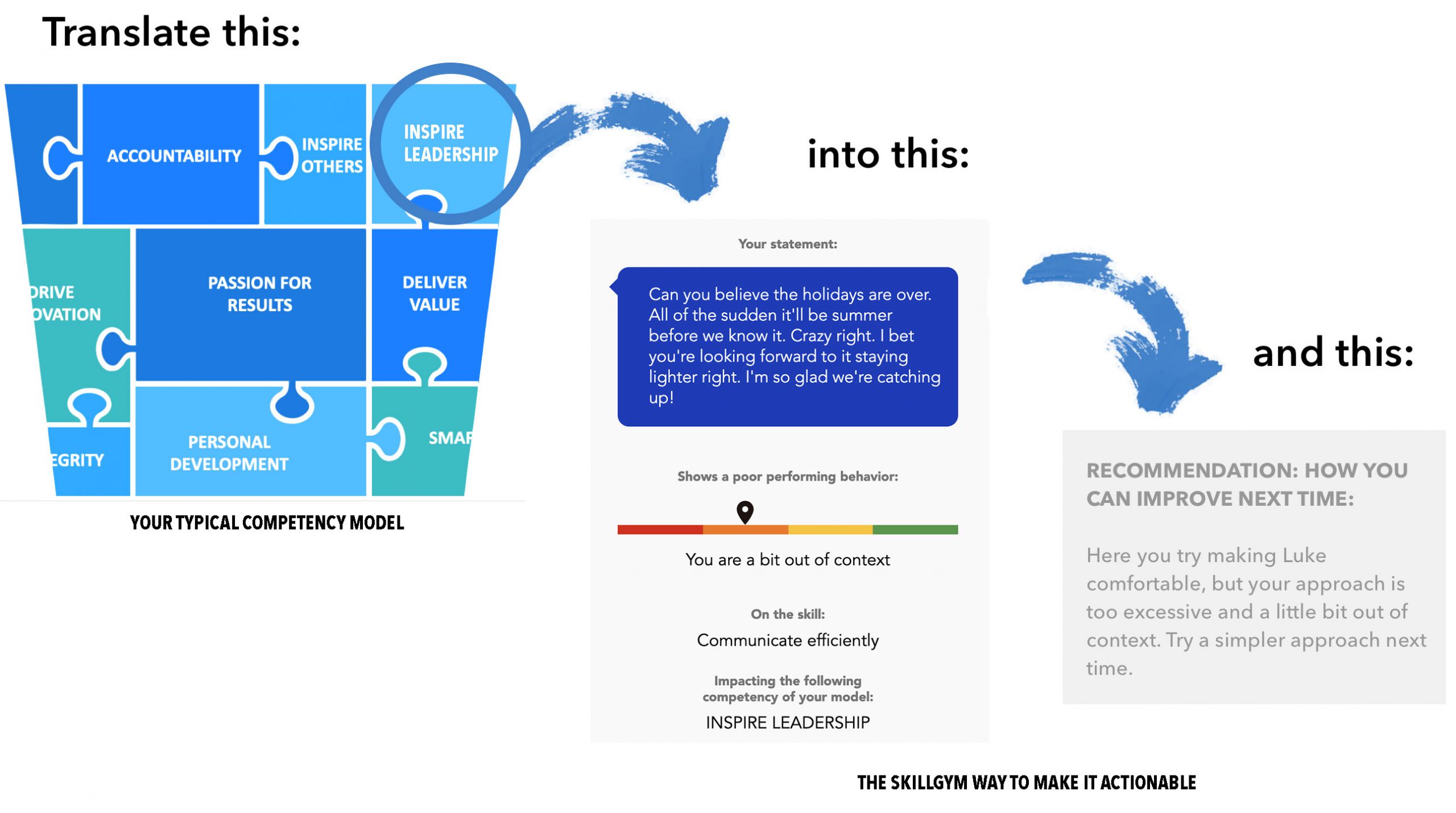 Translate this:

ACCOUNTABILITY

INSPIRE OTHERS

INSPIRE LEADERSHIP

DRIVE OVATION

PASSION FOR RESULTS

DELIVER VALUE

EGRITY

PERSONAL DEVELOPMENT

SMAR

YOUR TYPICAL COMPETENCY MODEL

into this:

Your statement:

Can you believe the holidays are over. All of the sudden it'll be summer before we know it. Crazy right. I bet you're looking forward to it staying lighter right. I'm so glad we're catching up!

Shows a poor performing behavior:

You are a bit out of context

On the skill:

Communicate efficiently

Impacting the following competency of your model:

INSPIRE LEADERSHIP

and this:

RECOMMENDATION: HOW YOU CAN IMPROVE NEXT TIME:

Here you try making Luke comfortable, but your approach is too excessive and a little bit out of context. Try a simpler approach next time.

THE SKILLGYM WAY TO MAKE IT ACTIONABLE